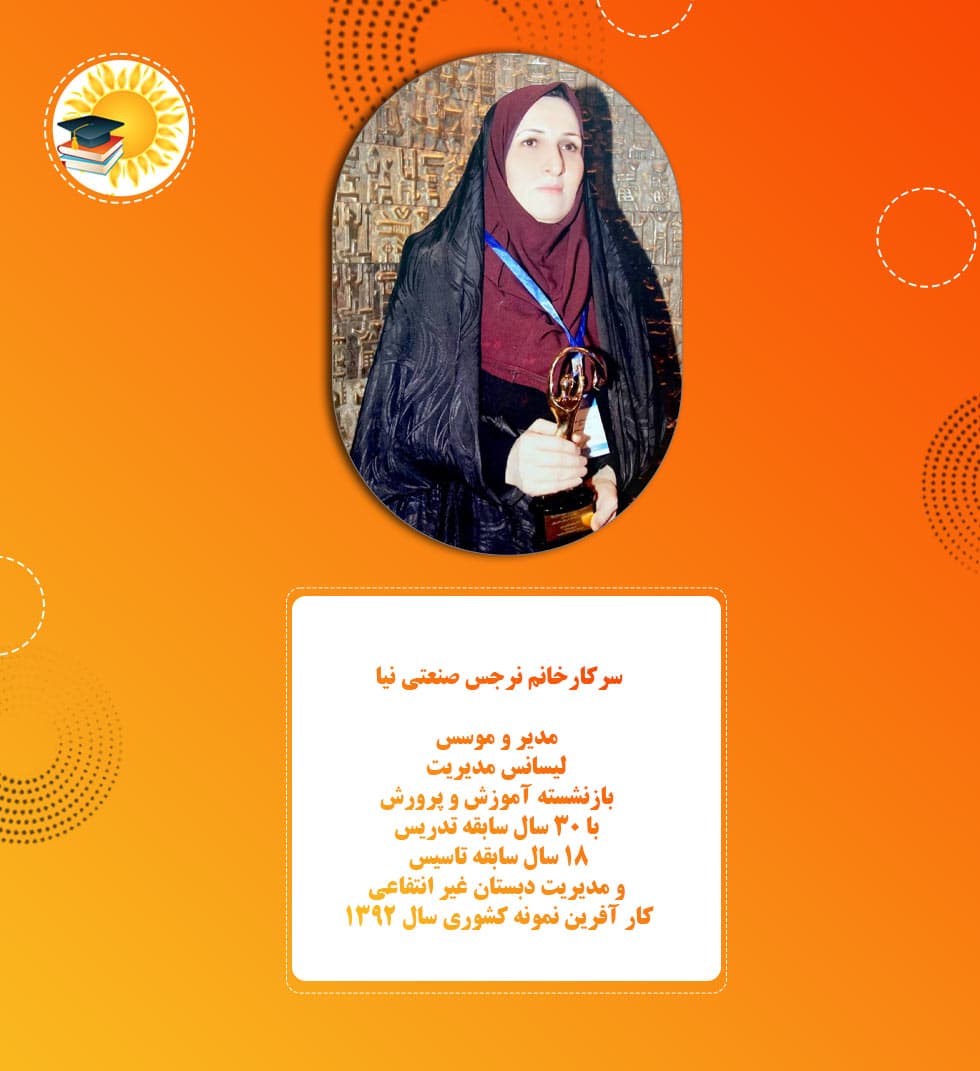 سرکارخانم نرجس صنعتی نیا

مدیر و موسس
لیسانس مدیریت
بازنشسته آموزش و پرورش
با ۳۰ سال سابقه تدریس
۱۸ سال سابقه تاسیس
و مدیریت دبستان غیر انتفاعی
کار آفرین نمونه کشوری سال ۱۳۹۲